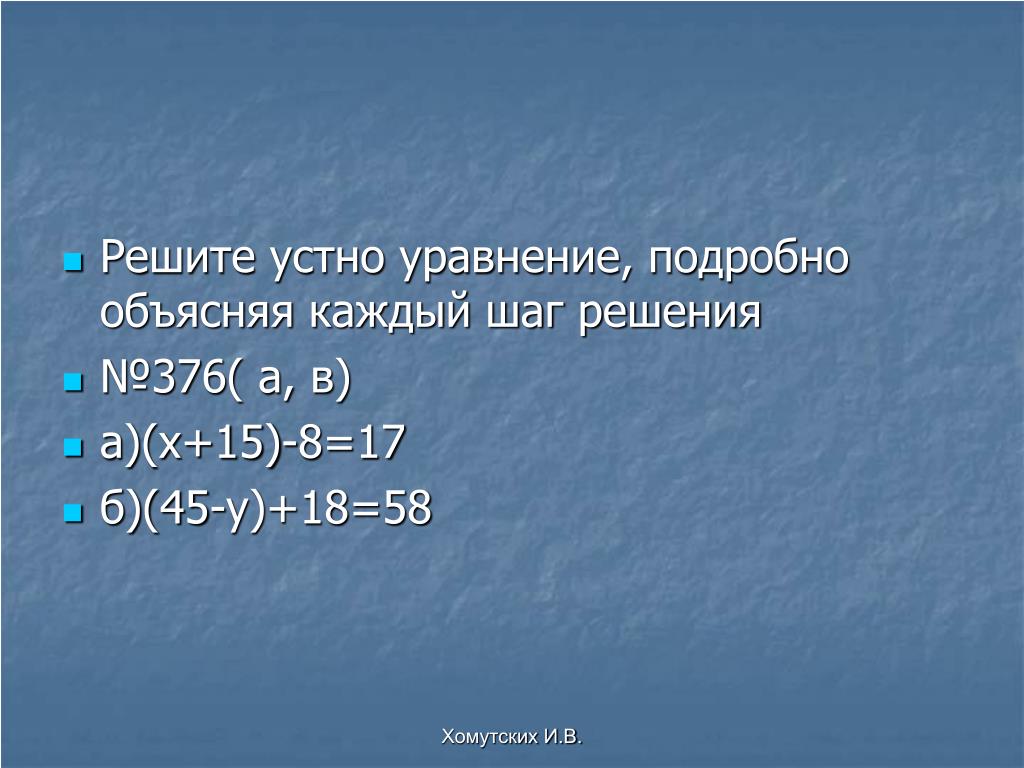 Решите устно уравнение, подробно объясняя каждый шаг решения

№376( а, в)

а)$(x+15)-8=17$

б)$(45-y)+18=58$

Хомутских И.В.